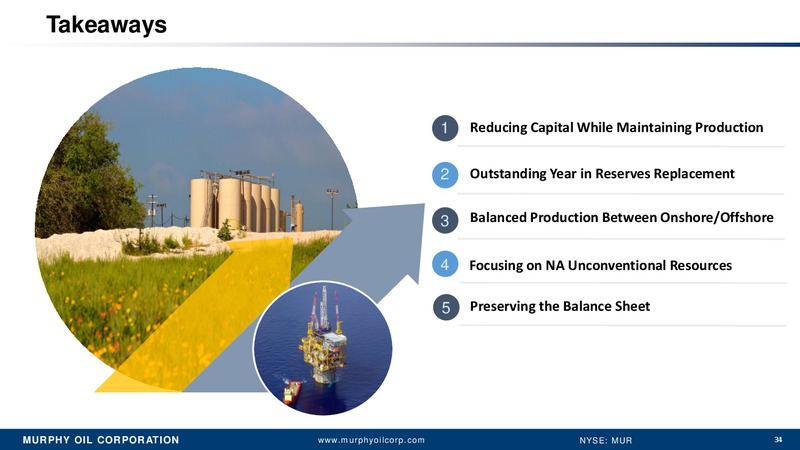 Takeaways

1 Reducing Capital While Maintaining Production

2 Outstanding Year in Reserves Replacement

3 Balanced Production Between Onshore/Offshore

4 Focusing on NA Unconventional Resources

5 Preserving the Balance Sheet

MURPHY OIL CORPORATION www.murphyoilcorp.com NYSE: MUR 34